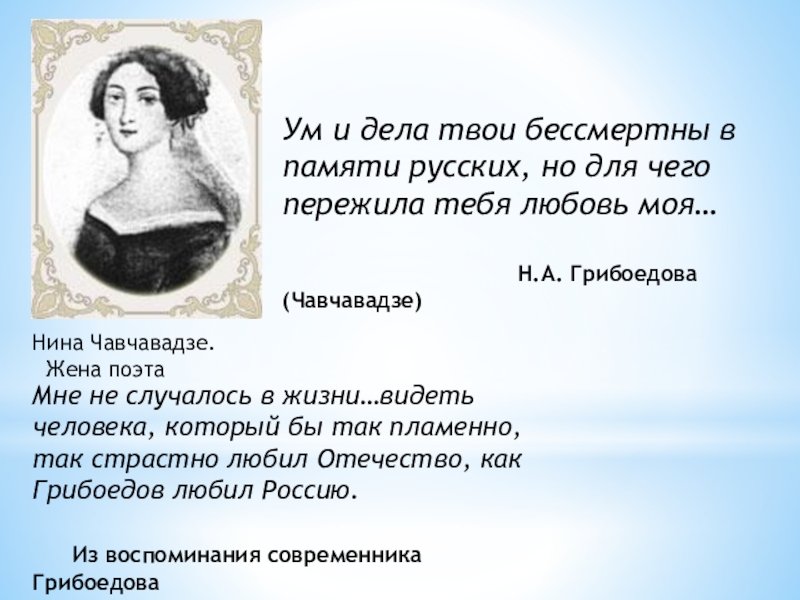 Ум и дела твои бессмертны в памяти русских, но для чего пережила тебя любовь моя…

Н.А. Грибоедова (Чавчавадзе)

Нина Чавчавадзе.
Жена поэта

Мне не случалось в жизни…видеть человека, который бы так пламенно, так страстно любил Отечество, как Грибоедов любил Россию.

Из воспоминания современника Грибоедова